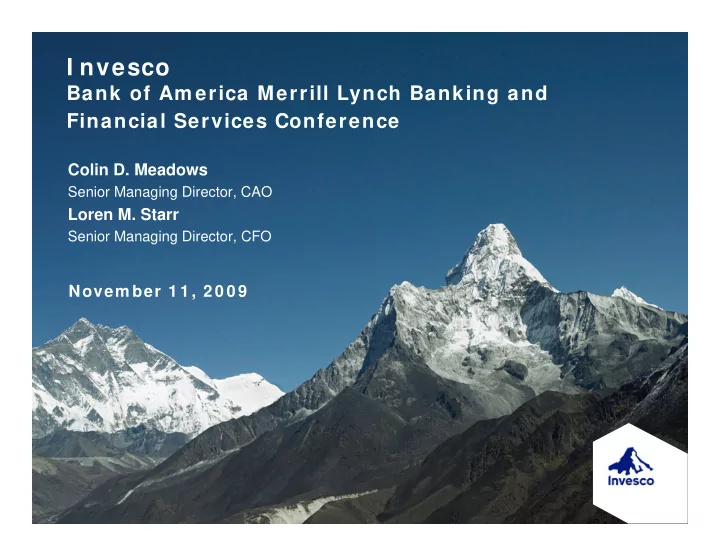 Invesco
Bank of America Merrill Lynch Banking and Financial Services Conference

Colin D. Meadows
Senior Managing Director, CAO
Loren M. Starr
Senior Managing Director, CFO

November 11, 2009

Invesco